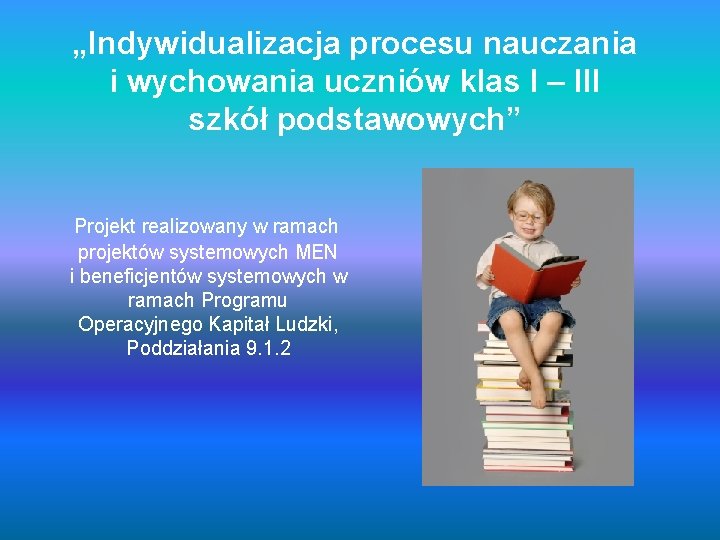 „Indywidualizacja procesu nauczania i wychowania uczniów klas I – III szkół podstawowych”

Projekt realizowany w ramach projektów systemowych MEN i beneficjentów systemowych w ramach Programu Operacyjnego Kapitał Ludzki, Poddziałania 9.1.2